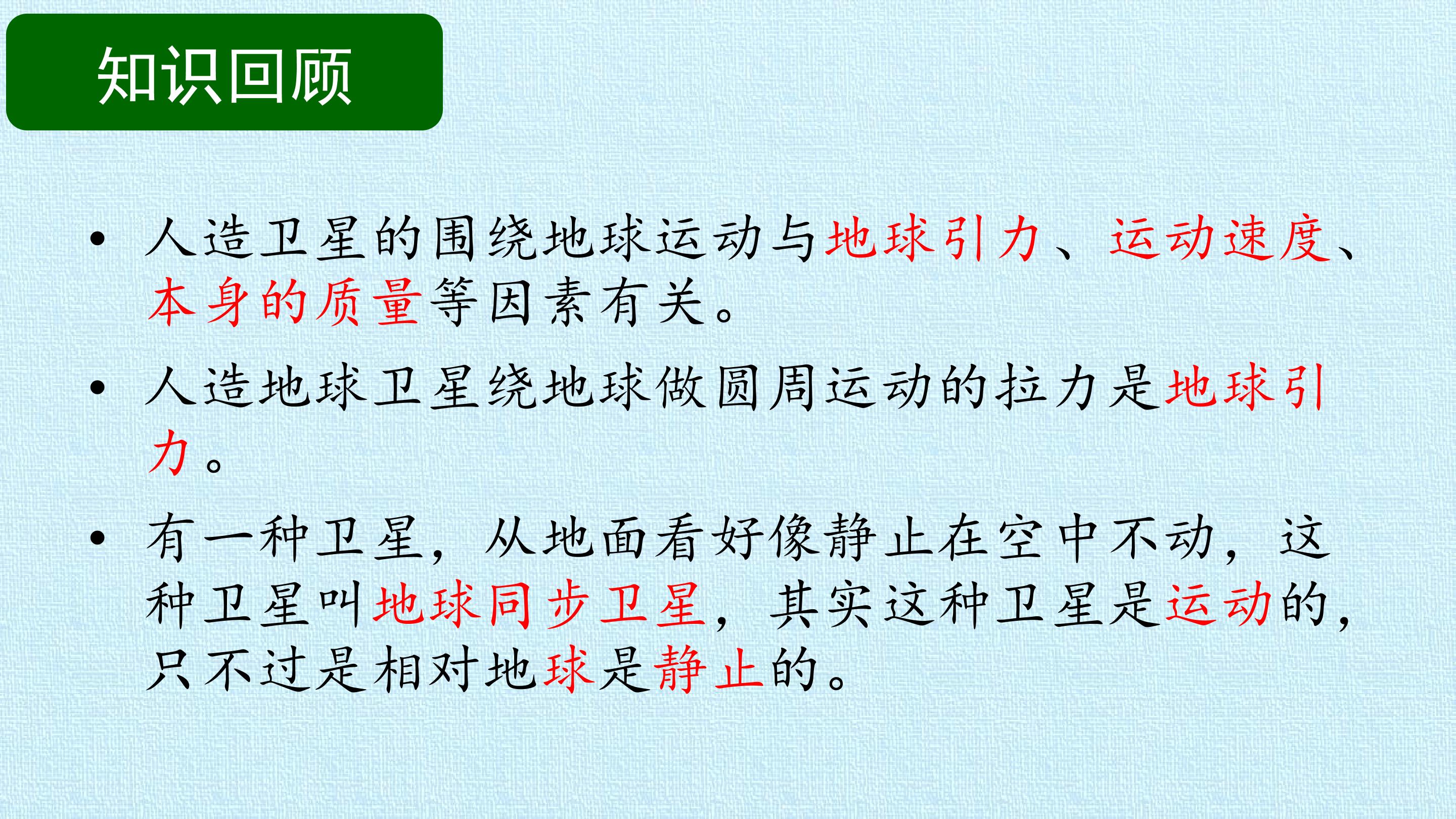 知识回顾

• 人造卫星的围绕地球运动与地球引力、运动速度、本身的质量等因素有关。

• 人造地球卫星绕地球做圆周运动的拉力是地球引力。

• 有一种卫星，从地面看好像静止在空中不动，这种卫星叫地球同步卫星，其实这种卫星是运动的，只不过是相对地球是静止的。